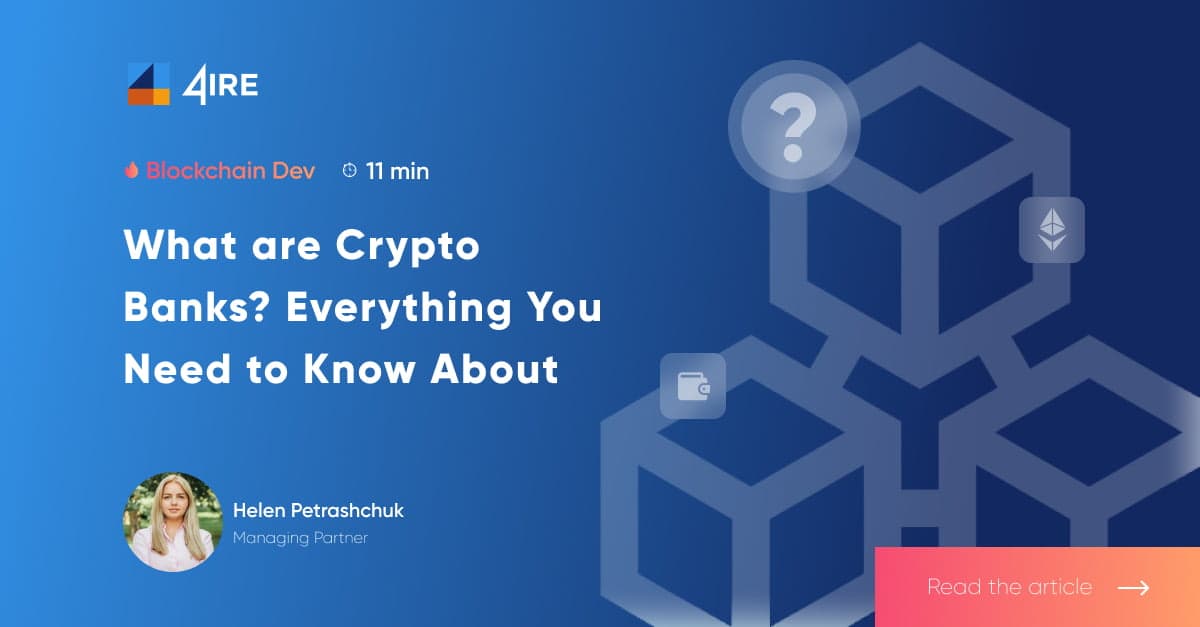 4IRE

Blockchain Dev 11 min

What are Crypto Banks? Everything You Need to Know About

?

Helen Petrashchuk
Managing Partner

Read the article →